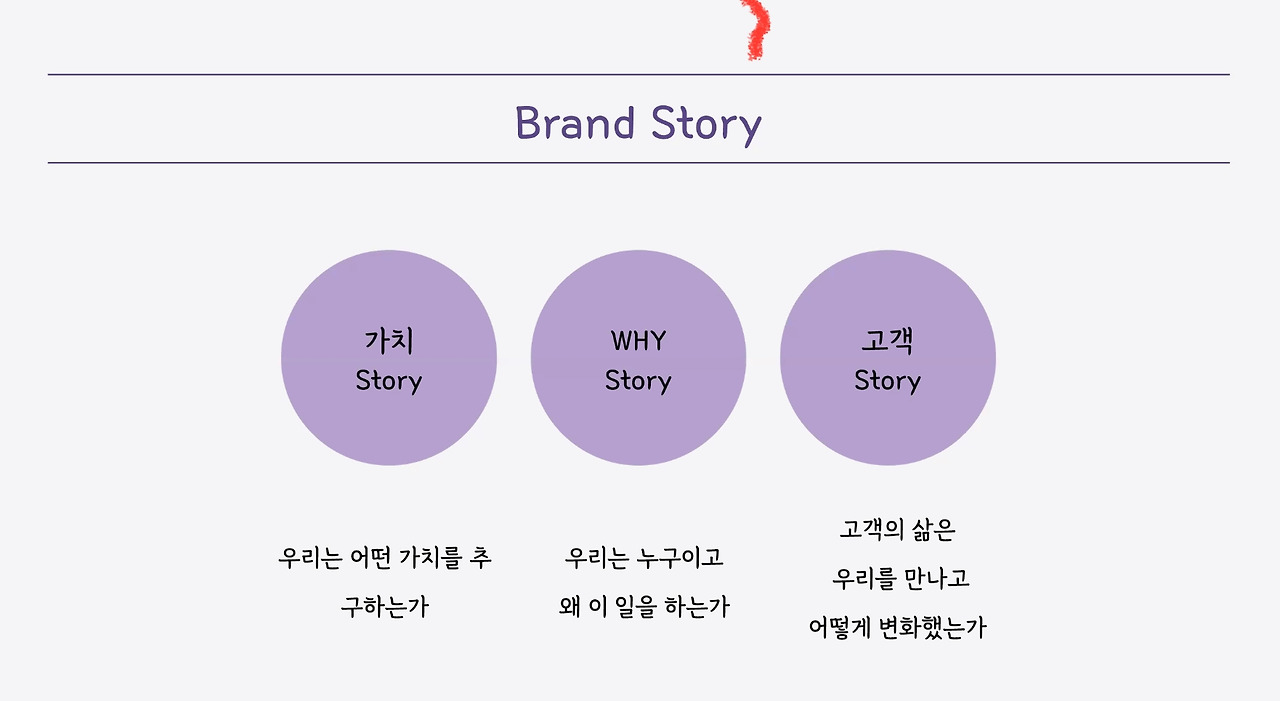 Brand Story

가치
Story

WHY
Story

고객
Story

우리는 어떤 가치를 추구하는가

우리는 누구이고
왜 이 일을 하는가

고객의 삶은
우리를 만나고
어떻게 변화했는가